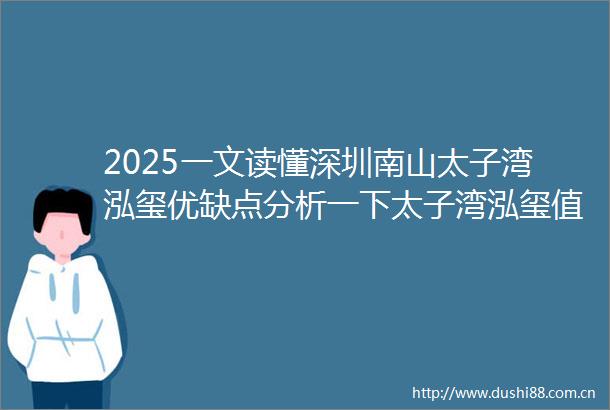 2025一文读懂深圳南山太子湾泓玺优缺点分析一下太子湾泓玺值

http://www.dushi88.com.cn